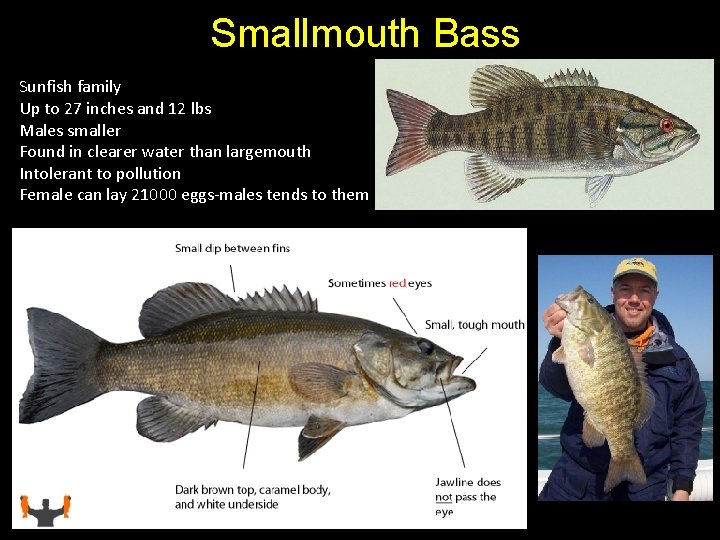 Smallmouth Bass

Sunfish family
Up to 27 inches and 12 lbs
Males smaller
Found in clearer water than largemouth
Intolerant to pollution
Female can lay 21000 eggs-males tends to them

Small dip between fins

Sometimes red eyes

Small, tough mouth

Dark brown top, caramel body, and white underside

Jawline does not pass the eye